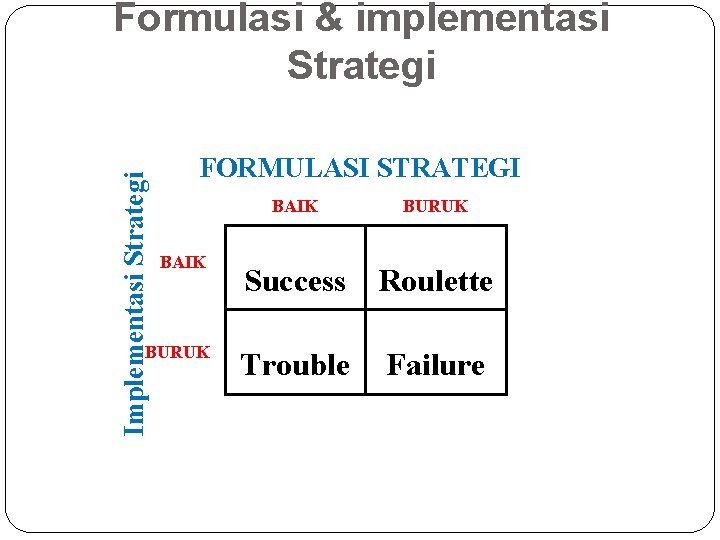 Formulasi & implementasi Strategi

FORMULASI STRATEGI

Implementasi Strategi

| | BAIK | BURUK |
|---|---|---|
| BAIK | Success | Roulette |
| BURUK | Trouble | Failure |